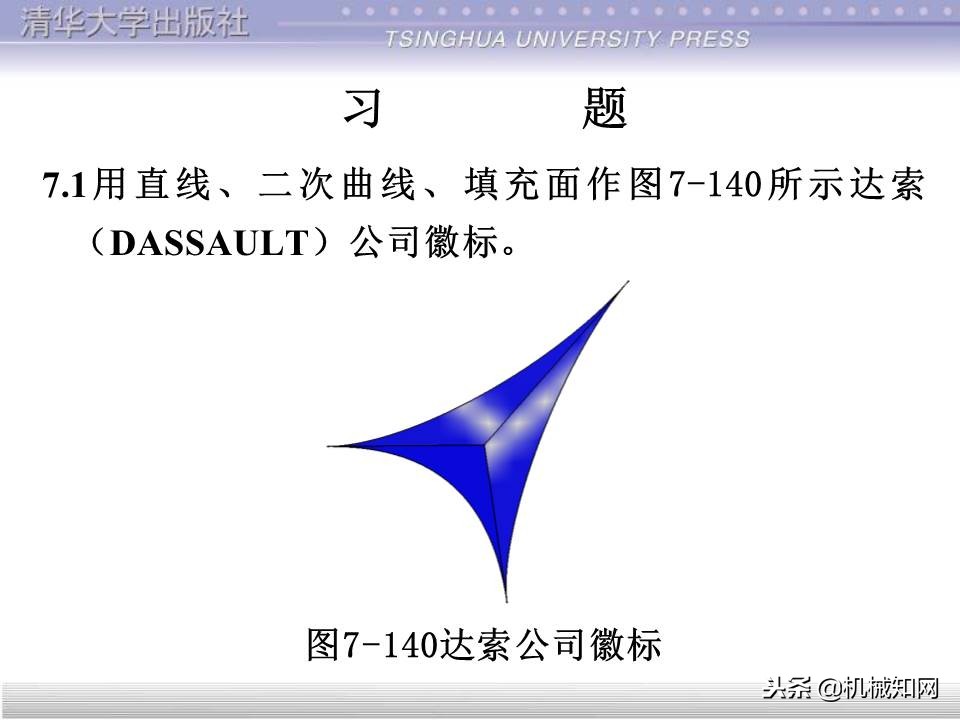 清华大学出版社
TSINGHUA UNIVERSITY PRESS

习　　题

7.1用直线、二次曲线、填充面作图7-140所示达索（DASSAULT）公司徽标。

图7-140达索公司徽标

头条 @机械知网